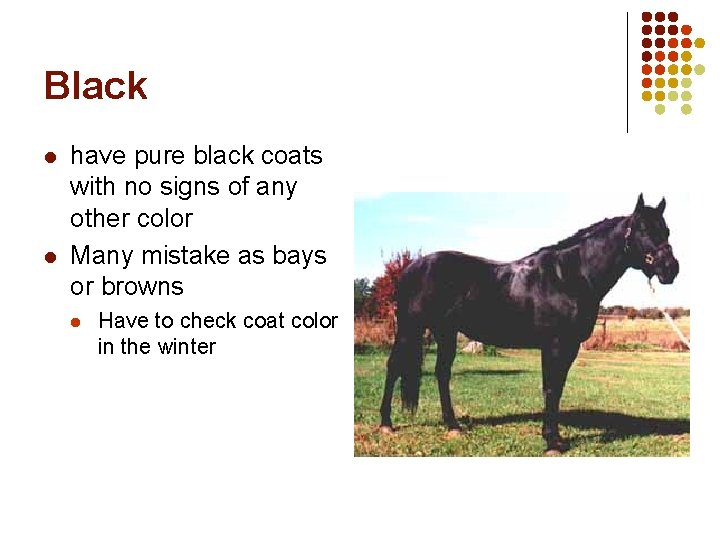 Black

- have pure black coats with no signs of any other color
- Many mistake as bays or browns
  - Have to check coat color in the winter